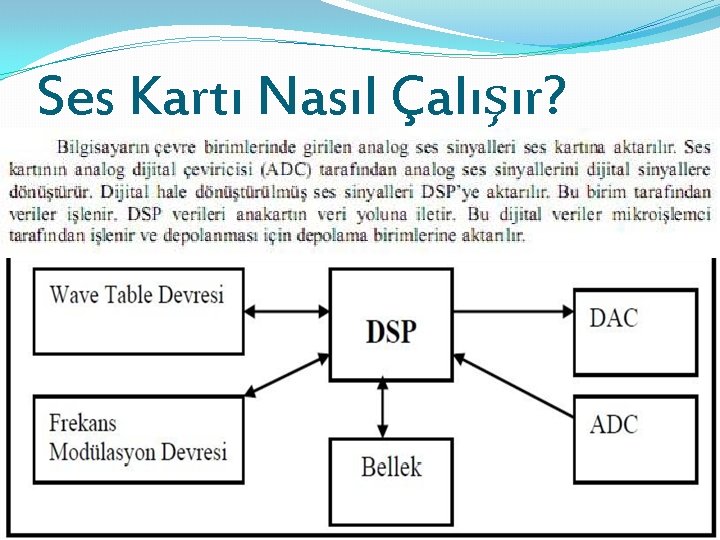 Ses Kartı Nasıl Çalışır?

Bilgisayarın çevre birimlerinde girilen analog ses sinyalleri ses kartına aktarılır. Ses kartının analog dijital çeviricisi (ADC) tarafından analog ses sinyallerini dijital sinyallere dönüştürür. Dijital hale dönüştürülmüş ses sinyalleri DSP'ye aktarılır. Bu birim tarafından veriler işlenir. DSP verileri anakartın veri yoluna iletir. Bu dijital veriler mikroişlemci tarafından işlenir ve depolanması için depolama birimlerine aktarılır.

Wave Table Devresi

DSP

DAC

Frekans Modülasyon Devresi

Bellek

ADC